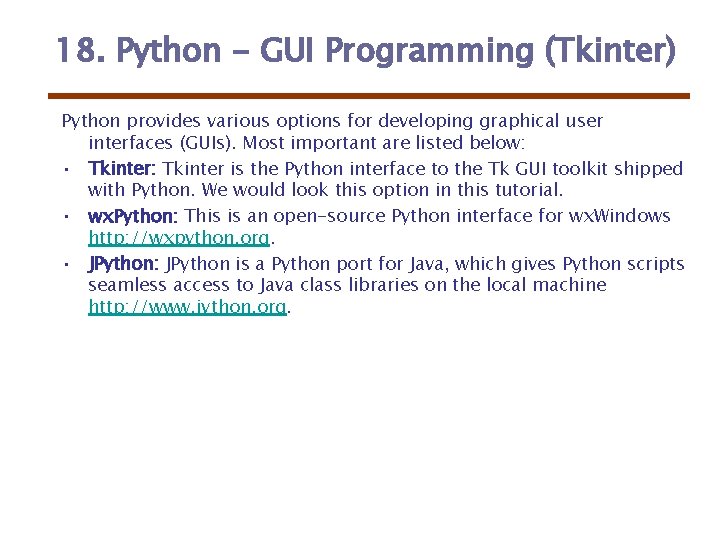 18. Python - GUI Programming (Tkinter)

Python provides various options for developing graphical user interfaces (GUIs). Most important are listed below:

• Tkinter: Tkinter is the Python interface to the Tk GUI toolkit shipped with Python. We would look this option in this tutorial.

• wxPython: This is an open-source Python interface for wxWindows http://wxpython.org.

• JPython: JPython is a Python port for Java, which gives Python scripts seamless access to Java class libraries on the local machine http://www.jython.org.